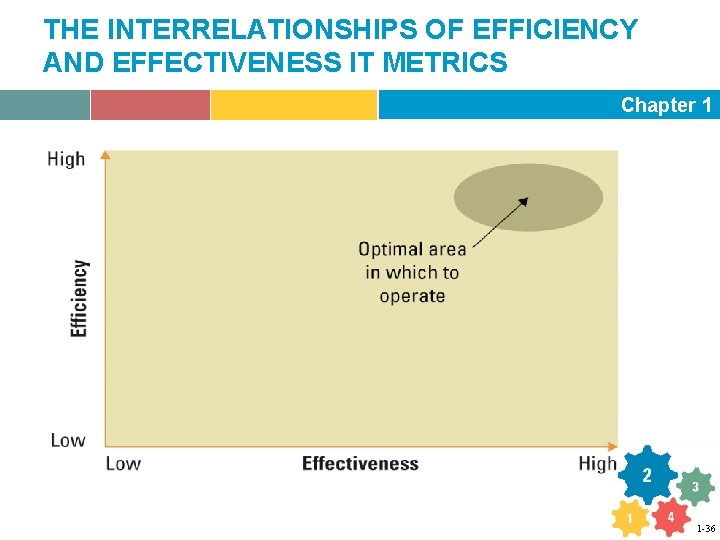 THE INTERRELATIONSHIPS OF EFFICIENCY AND EFFECTIVENESS IT METRICS

Chapter 1

High

Efficiency

Low

Optimal area in which to operate

Low

Effectiveness

High

2

3

1

4

1-36